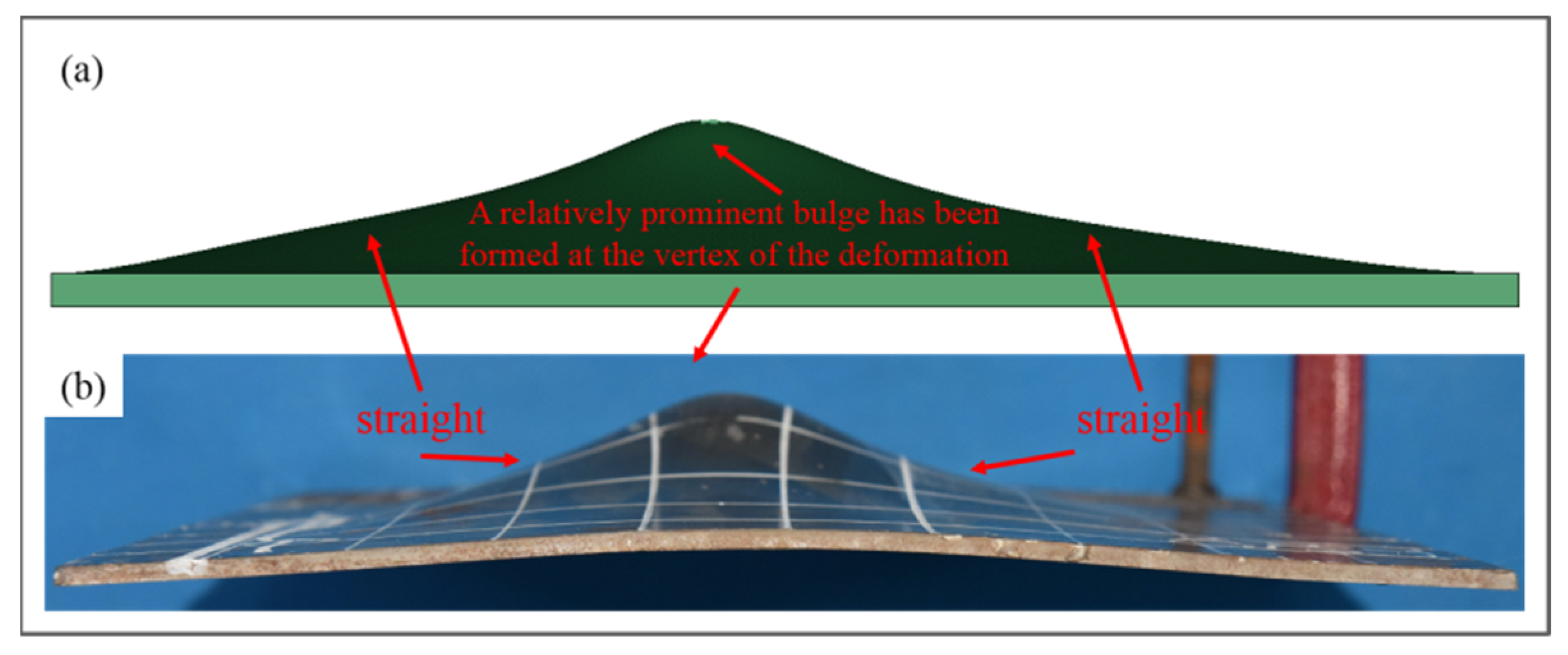 (a)

A relatively prominent bulge has been formed at the vertex of the deformation

(b)

straight

straight